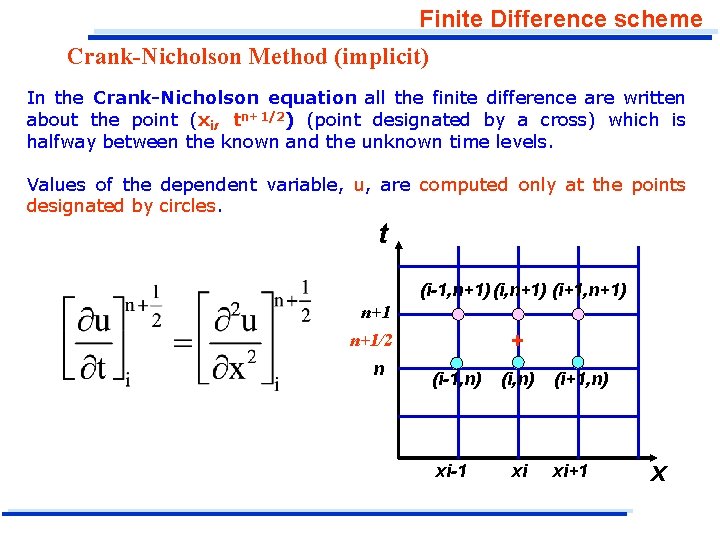 Finite Difference scheme

Crank-Nicholson Method (implicit)

In the Crank-Nicholson equation all the finite difference are written about the point ($x_i$, $t^{n+1/2}$) (point designated by a cross) which is halfway between the known and the unknown time levels.

Values of the dependent variable, u, are computed only at the points designated by circles.

$\left[\frac{\partial u}{\partial t}\right]_i^{n+\frac{1}{2}} = \left[\frac{\partial^2 u}{\partial x^2}\right]_i^{n+\frac{1}{2}}$

t

(i-1,n+1) (i,n+1) (i+1,n+1)

n+1

n+1/2

+

n

(i-1,n) (i,n) (i+1,n)

xi-1 xi xi+1

x